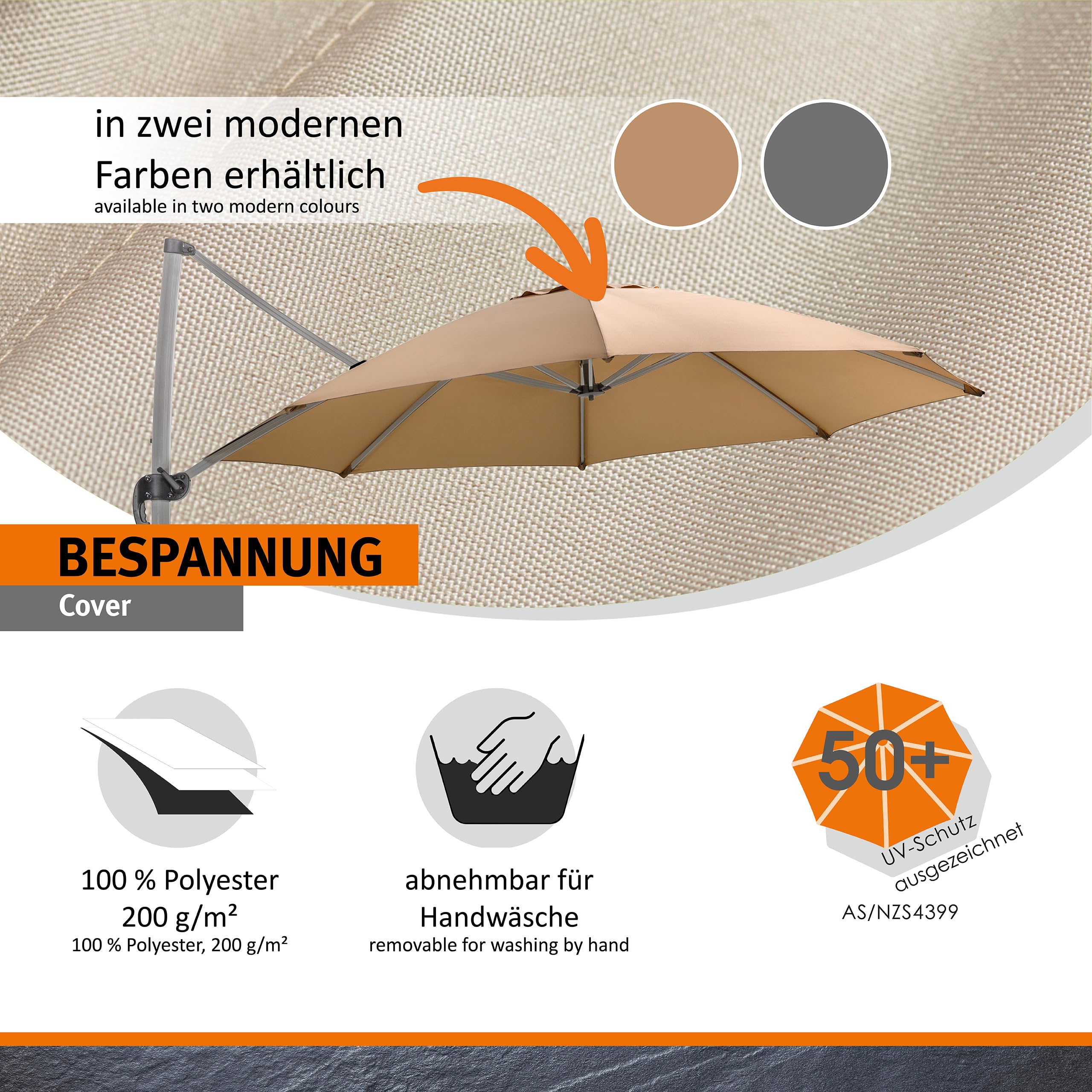 in zwei modernen Farben erhältlich
available in two modern colours

BESPANNUNG
Cover

100 % Polyester
200 g/m²
100 % Polyester, 200 g/m²

abnehmbar für Handwäsche
removable for washing by hand

50+
UV-Schutz
ausgezeichnet
AS/NZS4399